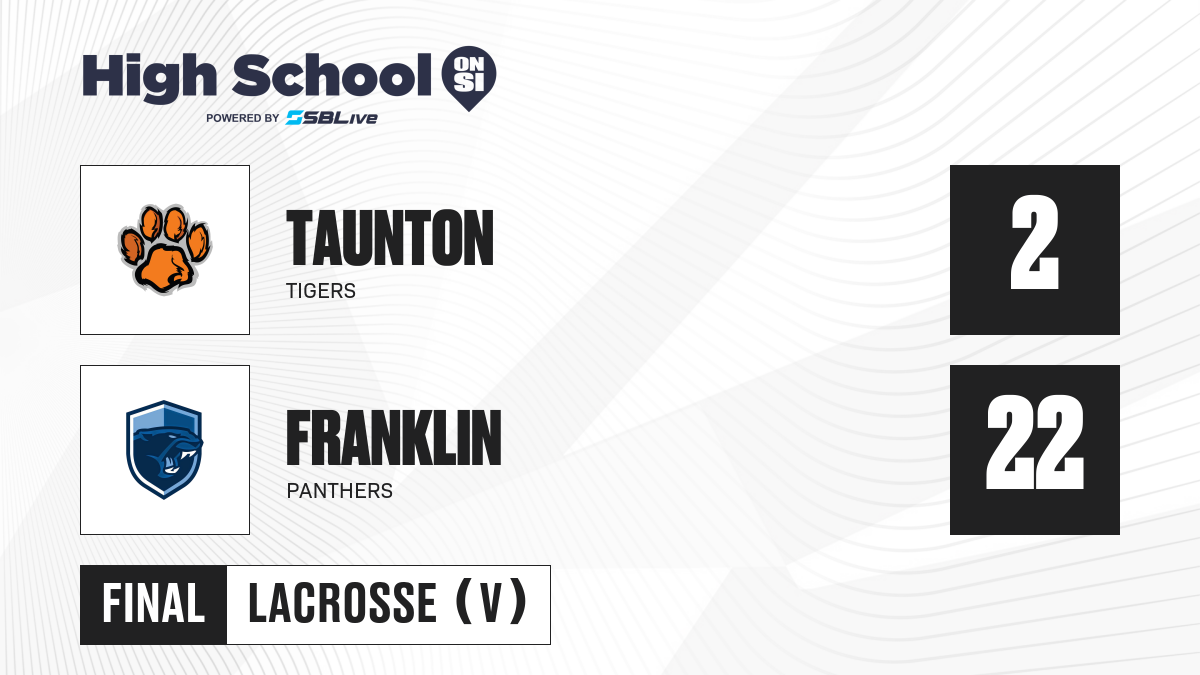 High School ON SI
POWERED BY SBLive

TAUNTON
TIGERS

2

FRANKLIN
PANTHERS

22

FINAL LACROSSE (V)